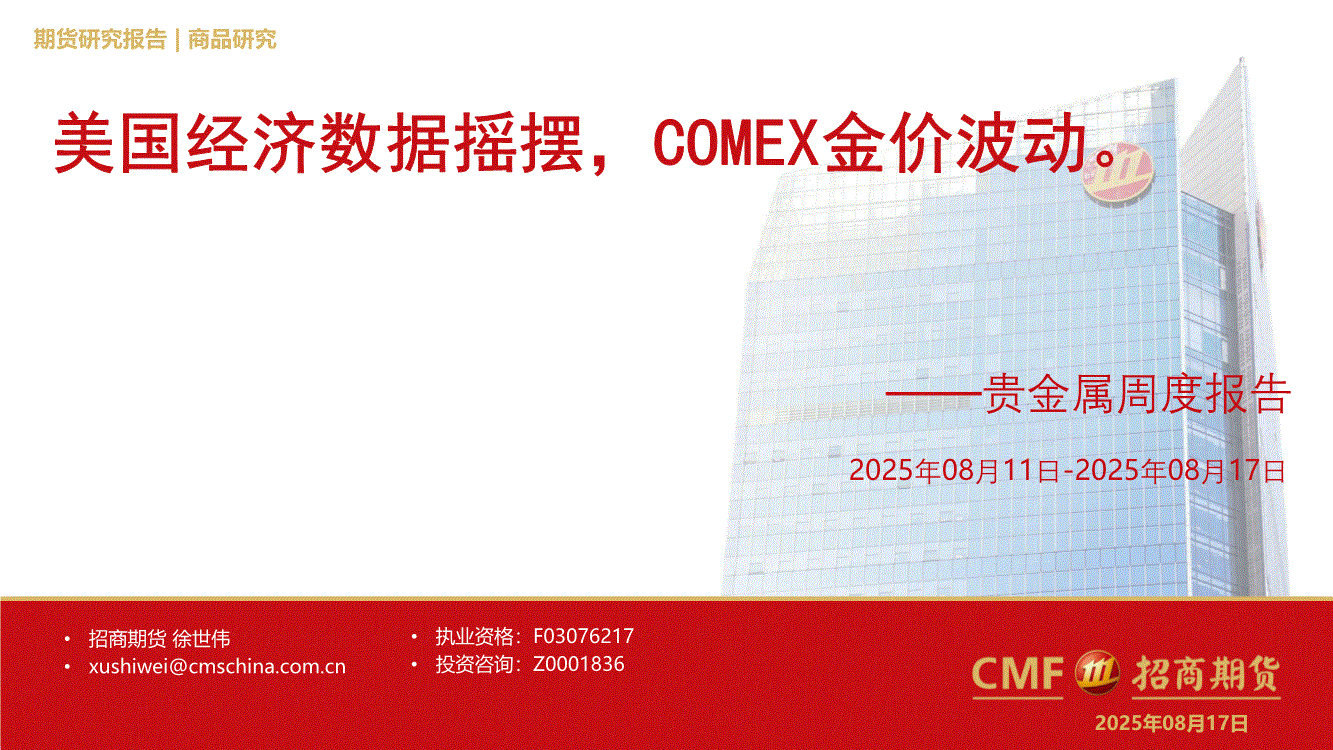 期货研究报告 | 商品研究

美国经济数据摇摆，COMEX金价波动。

——贵金属周度报告

2025年08月11日-2025年08月17日

• 招商期货 徐世伟
• xushiwei@cmschina.com.cn

• 执业资格：F03076217
• 投资咨询：Z0001836

CMF 招商期货

2025年08月17日